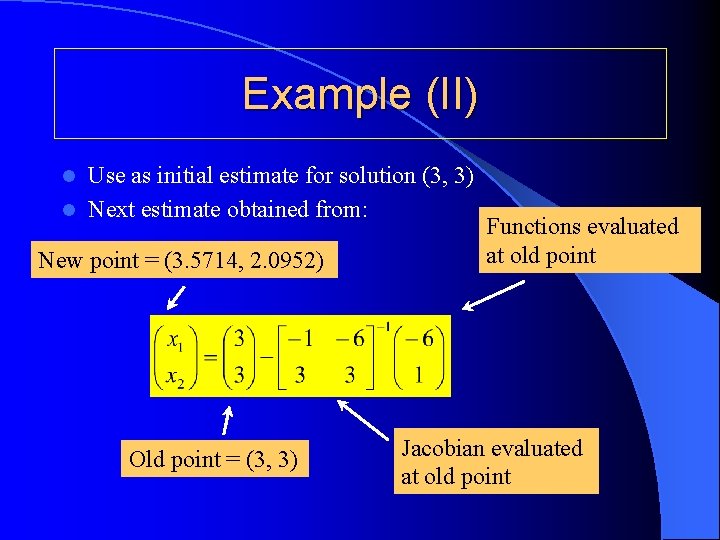 Example (II)

Use as initial estimate for solution (3, 3)

Next estimate obtained from:

Functions evaluated at old point

New point = (3.5714, 2.0952)

$\begin{pmatrix} x_1 \\ x_2 \end{pmatrix} = \begin{pmatrix} 3 \\ 3 \end{pmatrix} - \begin{bmatrix} -1 & -6 \\ 3 & 3 \end{bmatrix}^{-1} \begin{pmatrix} -6 \\ 1 \end{pmatrix}$

Old point = (3, 3)

Jacobian evaluated at old point